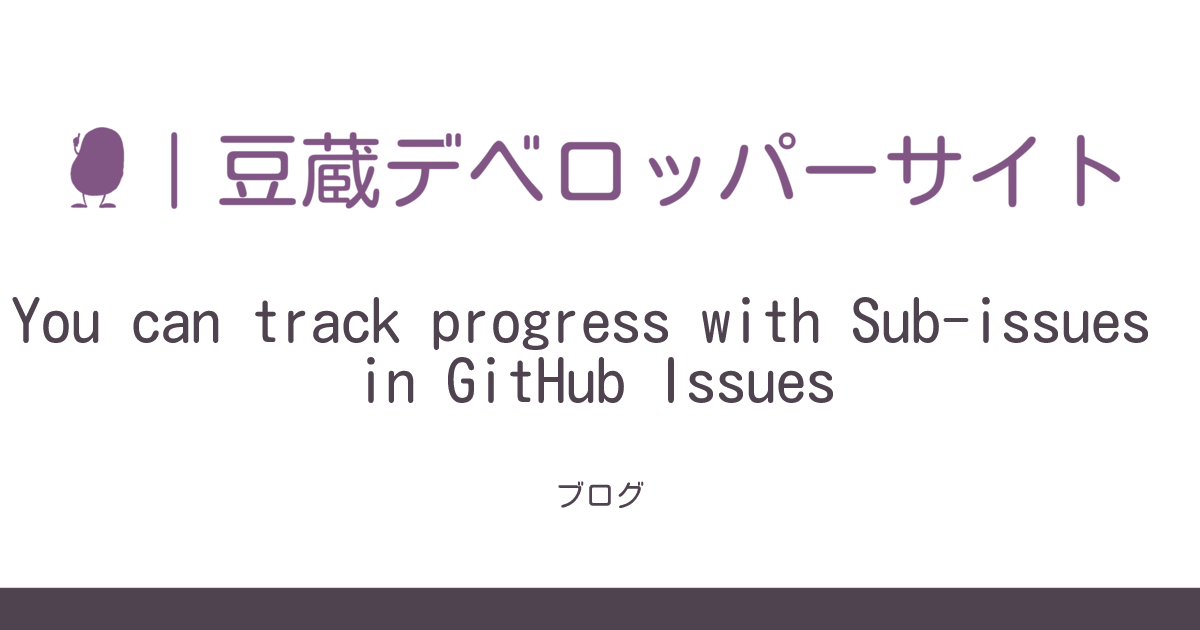 | 豆蔵デベロッパーサイト

You can track progress with Sub-issues in GitHub Issues

ブログ